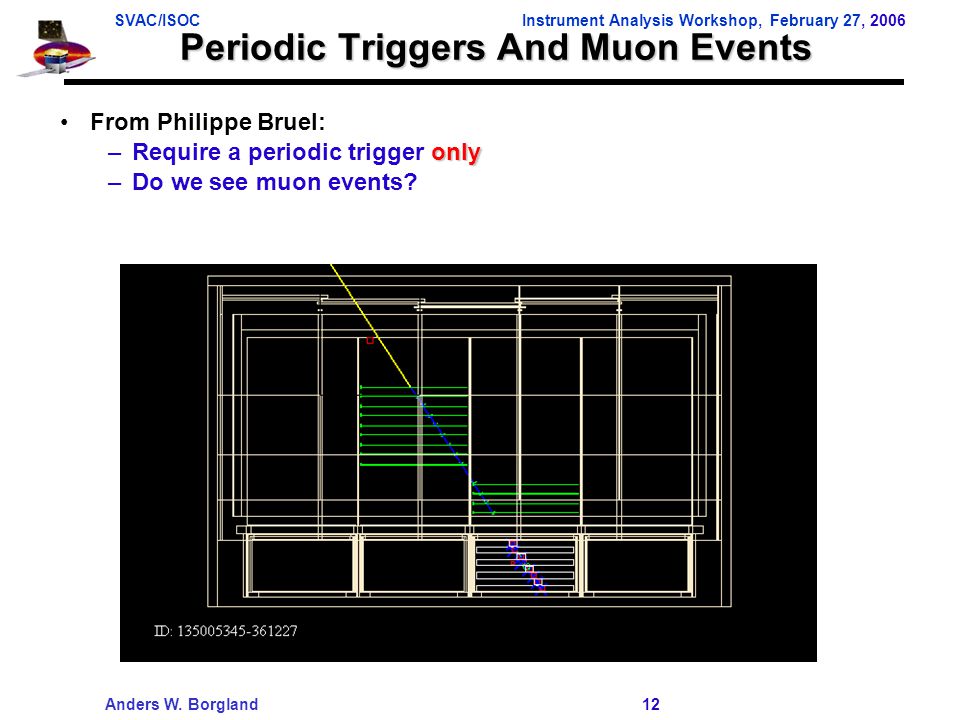 SVAC/ISOC

Instrument Analysis Workshop, February 27, 2006

Periodic Triggers And Muon Events

• From Philippe Bruel:
– Require a periodic trigger only
– Do we see muon events?

ID: 135005345-361227

Anders W. Borgland

12